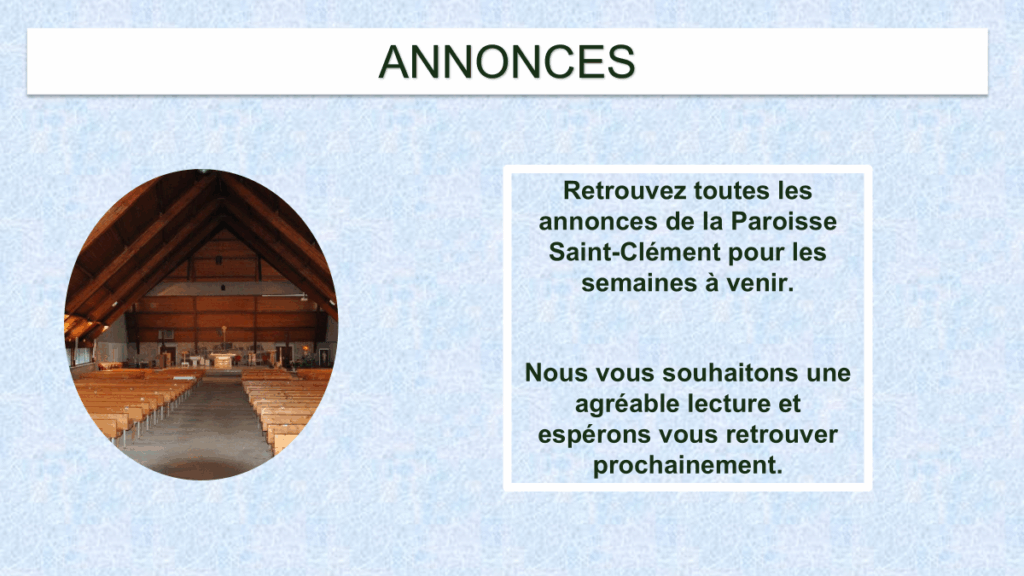 ANNONCES

Retrouvez toutes les annonces de la Paroisse Saint-Clément pour les semaines à venir.

Nous vous souhaitons une agréable lecture et espérons vous retrouver prochainement.